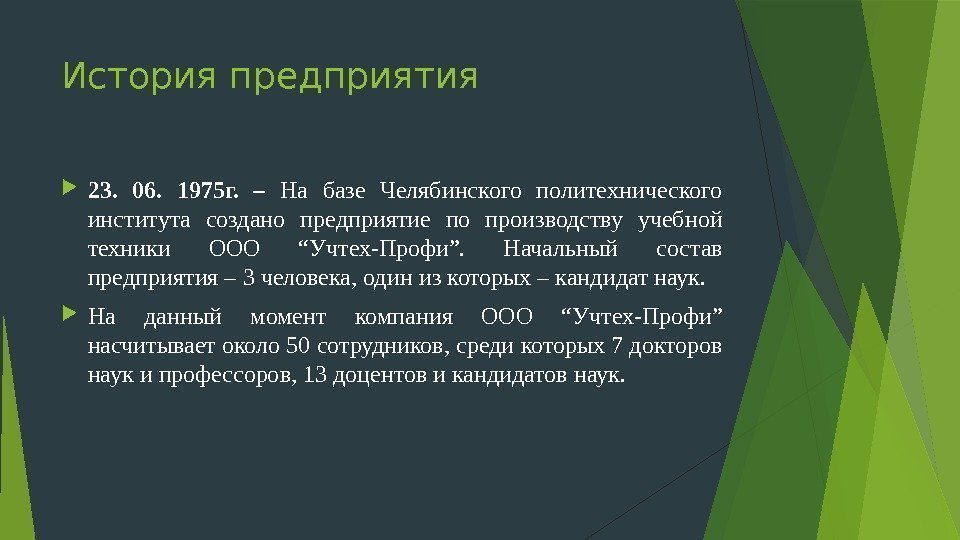 История предприятия

23. 06. 1975г. – На базе Челябинского политехнического института создано предприятие по производству учебной техники ООО “Учтех-Профи”. Начальный состав предприятия – 3 человека, один из которых – кандидат наук.

На данный момент компания ООО “Учтех-Профи” насчитывает около 50 сотрудников, среди которых 7 докторов наук и профессоров, 13 доцентов и кандидатов наук.